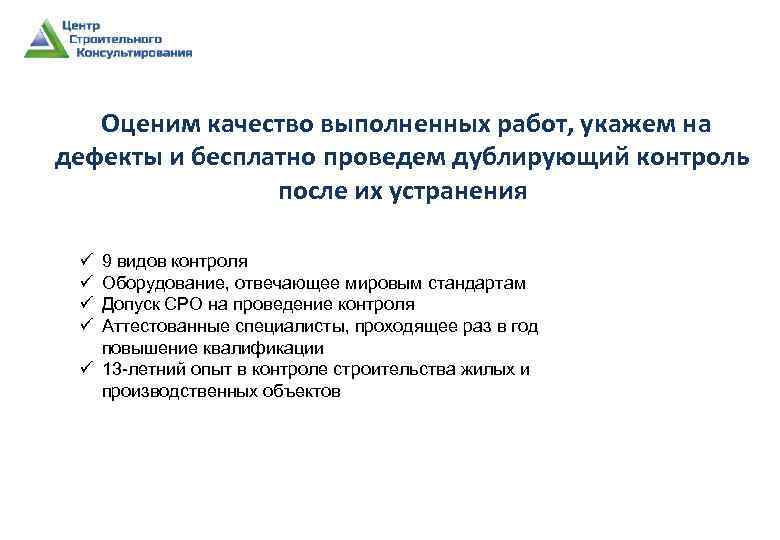 Центр
Строительного
Консультирования

Оценим качество выполненных работ, укажем на дефекты и бесплатно проведем дублирующий контроль после их устранения

✓ 9 видов контроля
✓ Оборудование, отвечающее мировым стандартам
✓ Допуск СРО на проведение контроля
✓ Аттестованные специалисты, проходящее раз в год повышение квалификации
✓ 13-летний опыт в контроле строительства жилых и производственных объектов